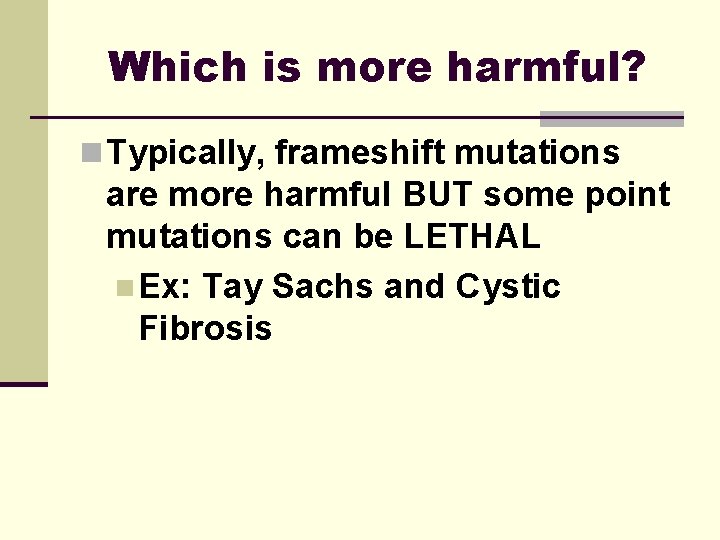 Which is more harmful?

Typically, frameshift mutations are more harmful BUT some point mutations can be LETHAL

Ex: Tay Sachs and Cystic Fibrosis